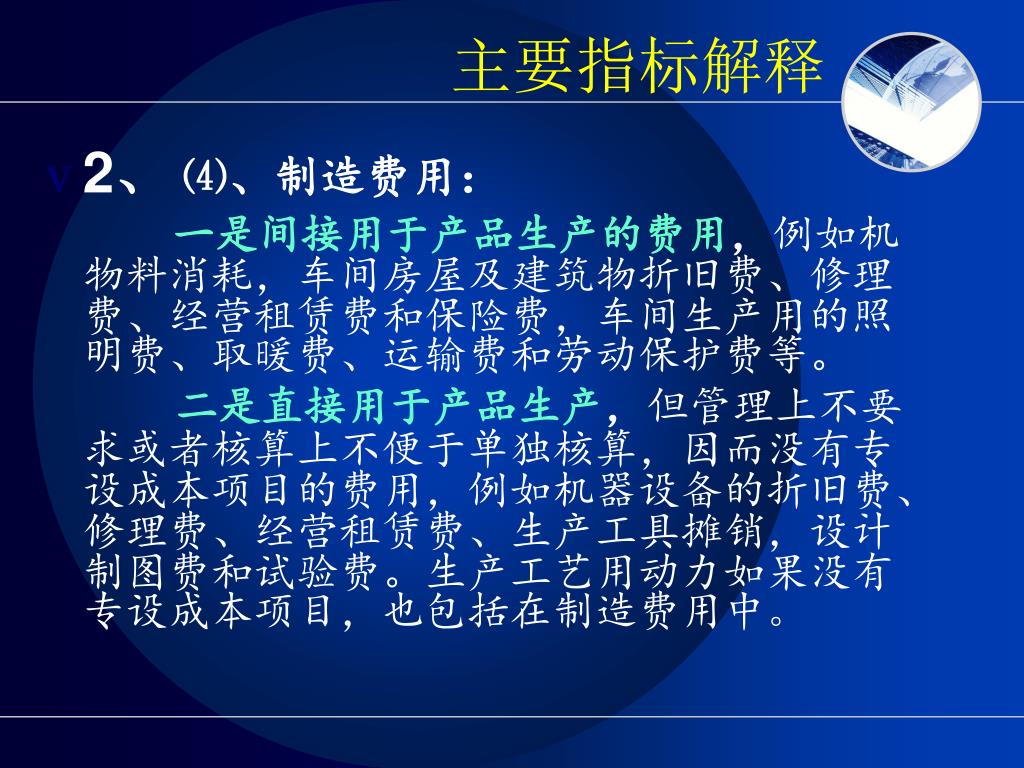 主要指标解释

v 2、⑷、制造费用：

一是间接用于产品生产的费用，例如机物料消耗，车间房屋及建筑物折旧费、修理费、经营租赁费和保险费，车间生产用的照明费、取暖费、运输费和劳动保护费等。

二是直接用于产品生产，但管理上不要求或者核算上不便于单独核算，因而没有专设成本项目的费用，例如机器设备的折旧费、修理费、经营租赁费、生产工具摊销，设计制图费和试验费。生产工艺用动力如果没有专设成本项目，也包括在制造费用中。